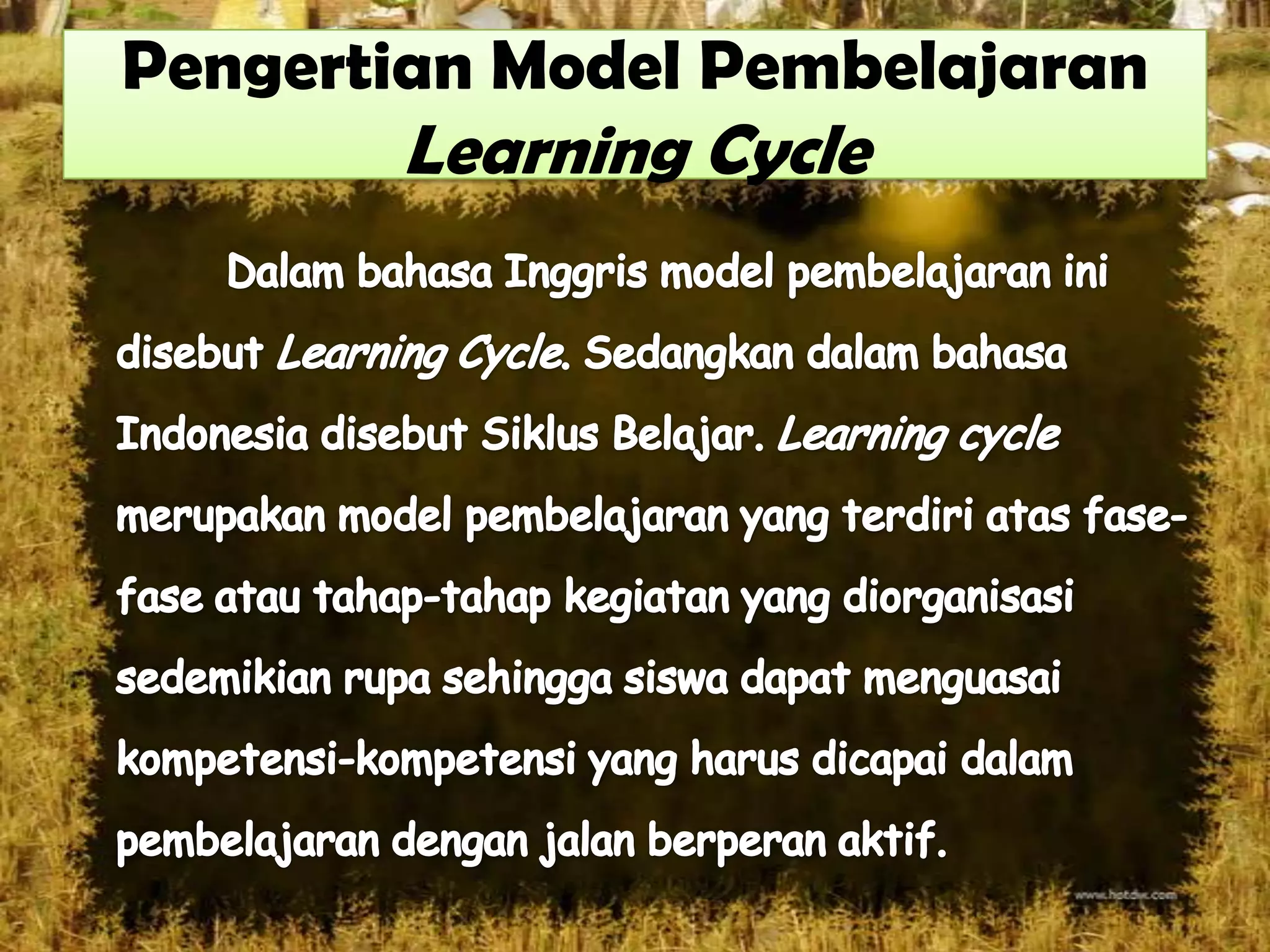 Pengertian Model Pembelajaran Learning Cycle

Dalam bahasa Inggris model pembelajaran ini disebut Learning Cycle. Sedangkan dalam bahasa Indonesia disebut Siklus Belajar. Learning cycle merupakan model pembelajaran yang terdiri atas fase-fase atau tahap-tahap kegiatan yang diorganisasi sedemikian rupa sehingga siswa dapat menguasai kompetensi-kompetensi yang harus dicapai dalam pembelajaran dengan jalan berperan aktif.

www.hotdw.com